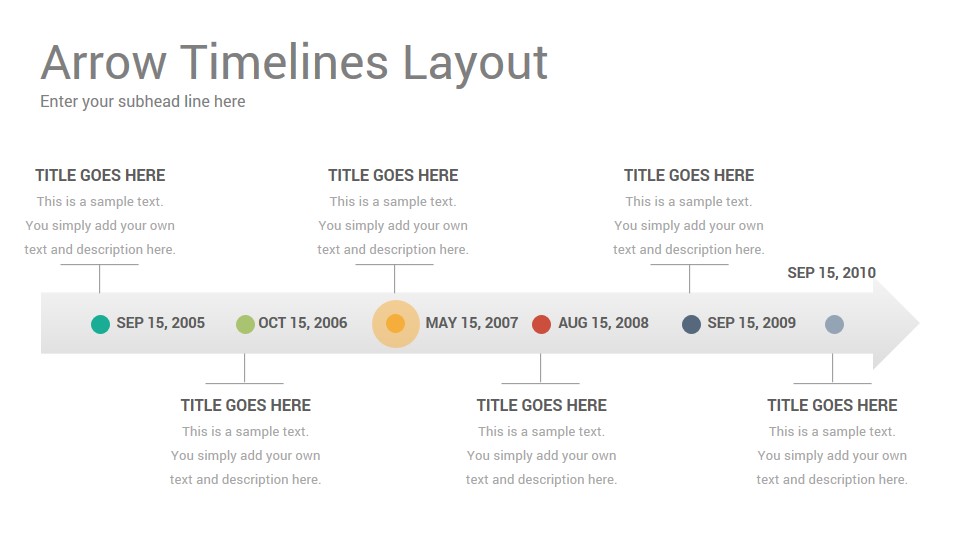 Arrow Timelines Layout
Enter your subhead line here

TITLE GOES HERE
This is a sample text. You simply add your own text and description here.

TITLE GOES HERE
This is a sample text. You simply add your own text and description here.

TITLE GOES HERE
This is a sample text. You simply add your own text and description here.

SEP 15, 2010

SEP 15, 2005
OCT 15, 2006
MAY 15, 2007
AUG 15, 2008
SEP 15, 2009

TITLE GOES HERE
This is a sample text. You simply add your own text and description here.

TITLE GOES HERE
This is a sample text. You simply add your own text and description here.

TITLE GOES HERE
This is a sample text. You simply add your own text and description here.